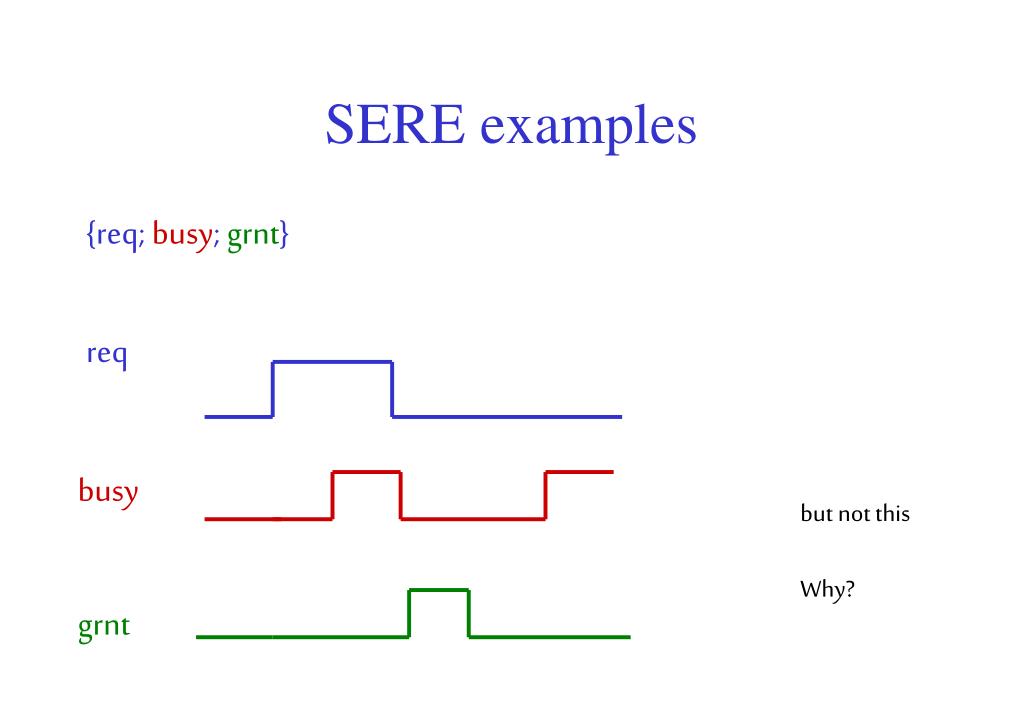 SERE examples

{req; busy; grnt}

req

busy

grnt

but not this

Why?